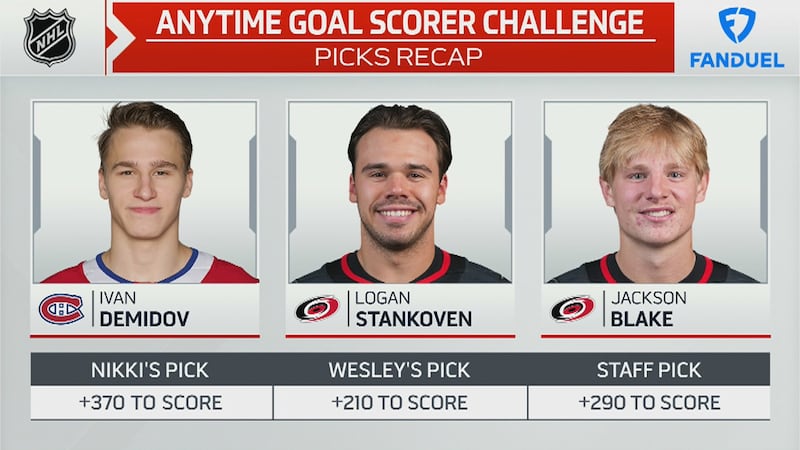 NHL

ANYTIME GOAL SCORER CHALLENGE
PICKS RECAP

FANDUEL

IVAN
DEMIDOV

LOGAN
STANKOVEN

JACKSON
BLAKE

| NIKKI'S PICK | WESLEY'S PICK | STAFF PICK |
|---|---|---|
| +370 TO SCORE | +210 TO SCORE | +290 TO SCORE |